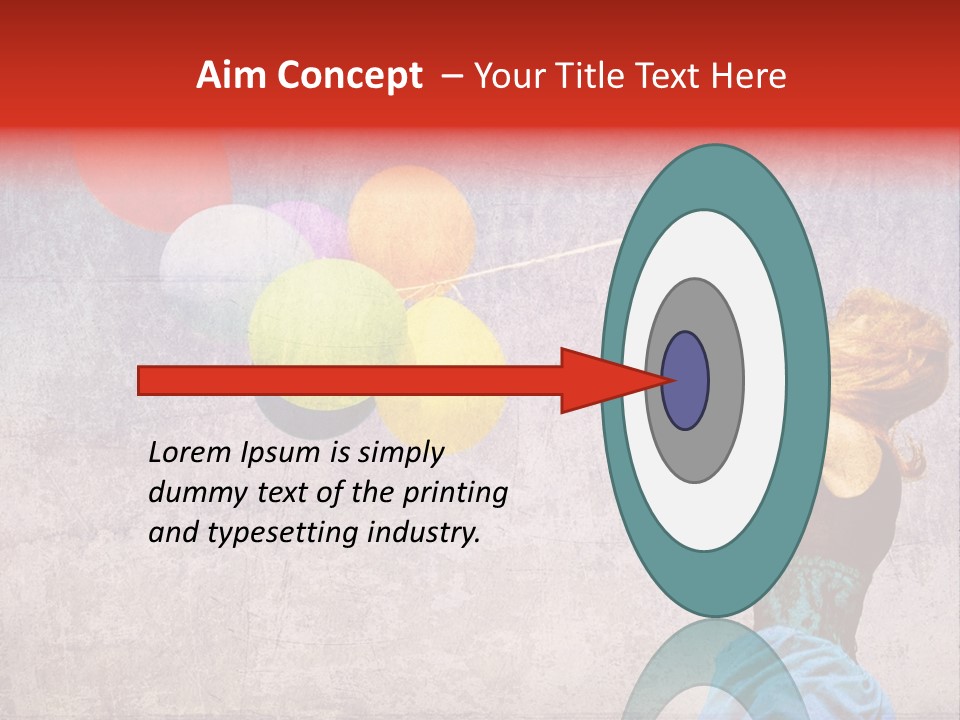 Aim Concept – Your Title Text Here

Lorem Ipsum is simply dummy text of the printing and typesetting industry.